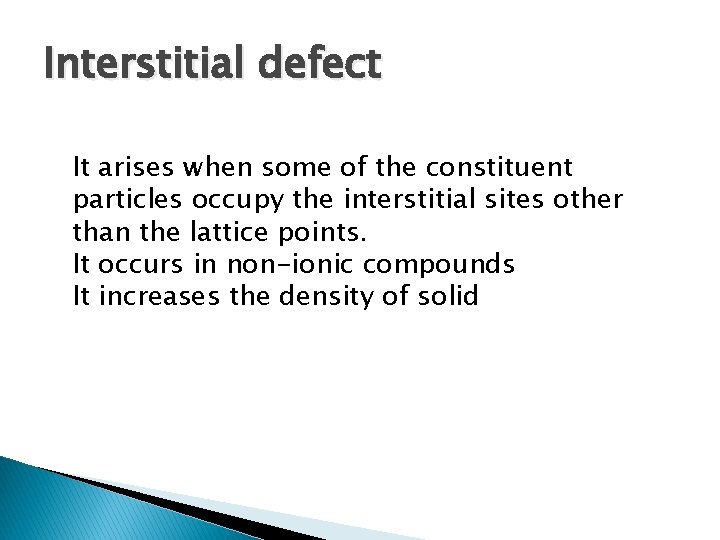 Interstitial defect

It arises when some of the constituent particles occupy the interstitial sites other than the lattice points.
It occurs in non-ionic compounds
It increases the density of solid